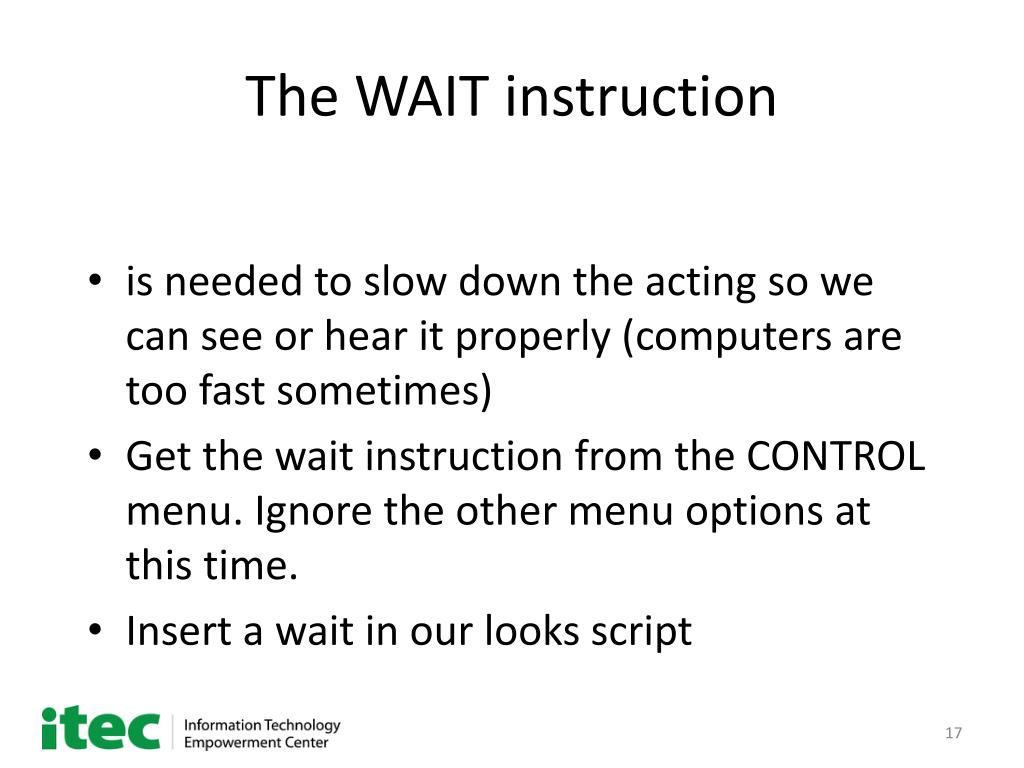 The WAIT instruction

• is needed to slow down the acting so we can see or hear it properly (computers are too fast sometimes)
• Get the wait instruction from the CONTROL menu. Ignore the other menu options at this time.
• Insert a wait in our looks script

itec Information Technology Empowerment Center

17